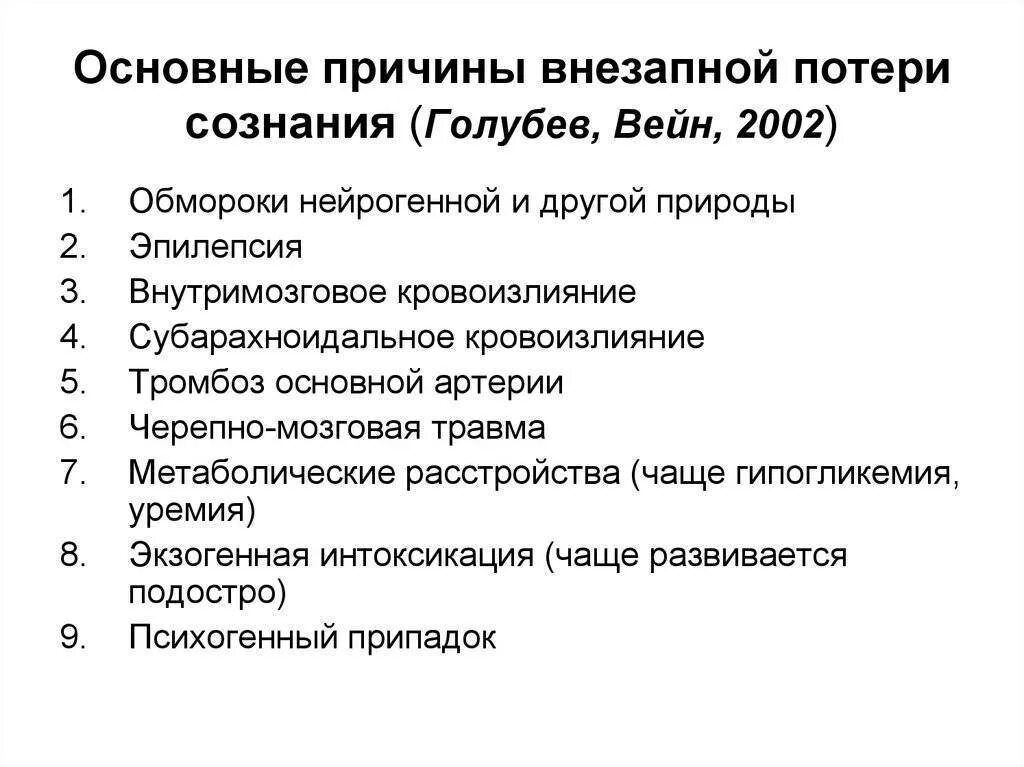 Основные причины внезапной потери сознания (Голубев, Вейн, 2002)

1. Обмороки нейрогенной и другой природы
2. Эпилепсия
3. Внутримозговое кровоизлияние
4. Субарахноидальное кровоизлияние
5. Тромбоз основной артерии
6. Черепно-мозговая травма
7. Метаболические расстройства (чаще гипогликемия, уремия)
8. Экзогенная интоксикация (чаще развивается подостро)
9. Психогенный припадок